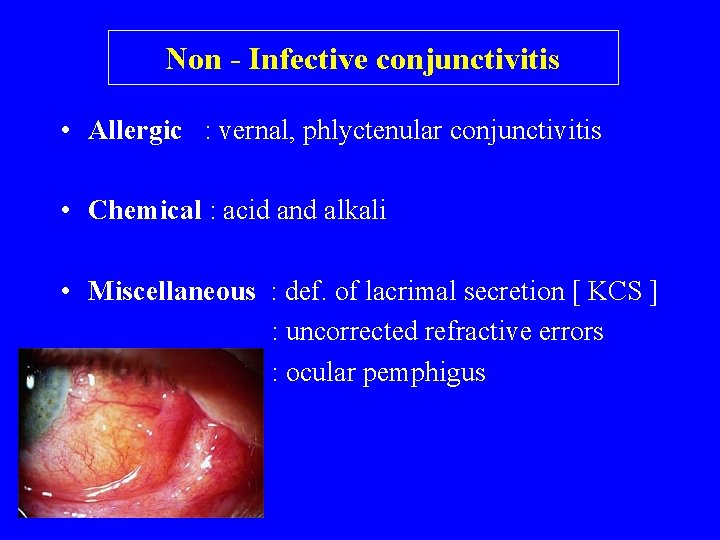 Non - Infective conjunctivitis

• Allergic : vernal, phlyctenular conjunctivitis

• Chemical : acid and alkali

• Miscellaneous : def. of lacrimal secretion [ KCS ]
: uncorrected refractive errors
: ocular pemphigus